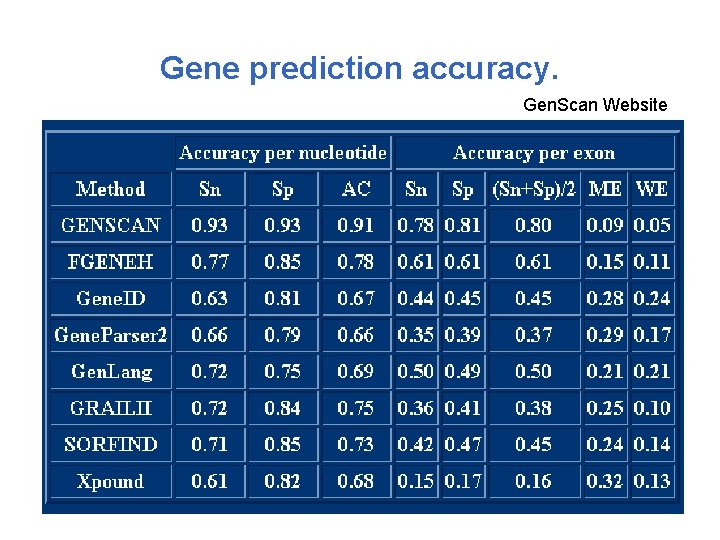 Gene prediction accuracy.

GenScan Website

| | Accuracy per nucleotide | | | Accuracy per exon | | | | |
|---|---|---|---|---|---|---|---|---|
| Method | Sn | Sp | AC | Sn | Sp | (Sn+Sp)/2 | ME | WE |
| GENSCAN | 0.93 | 0.93 | 0.91 | 0.78 | 0.81 | 0.80 | 0.09 | 0.05 |
| FGENEH | 0.77 | 0.85 | 0.78 | 0.61 | 0.61 | 0.61 | 0.15 | 0.11 |
| GeneID | 0.63 | 0.81 | 0.67 | 0.44 | 0.45 | 0.45 | 0.28 | 0.24 |
| GeneParser2 | 0.66 | 0.79 | 0.66 | 0.35 | 0.39 | 0.37 | 0.29 | 0.17 |
| GenLang | 0.72 | 0.75 | 0.69 | 0.50 | 0.49 | 0.50 | 0.21 | 0.21 |
| GRAILII | 0.72 | 0.84 | 0.75 | 0.36 | 0.41 | 0.38 | 0.25 | 0.10 |
| SORFIND | 0.71 | 0.85 | 0.73 | 0.42 | 0.47 | 0.45 | 0.24 | 0.14 |
| Xpound | 0.61 | 0.82 | 0.68 | 0.15 | 0.17 | 0.16 | 0.32 | 0.13 |